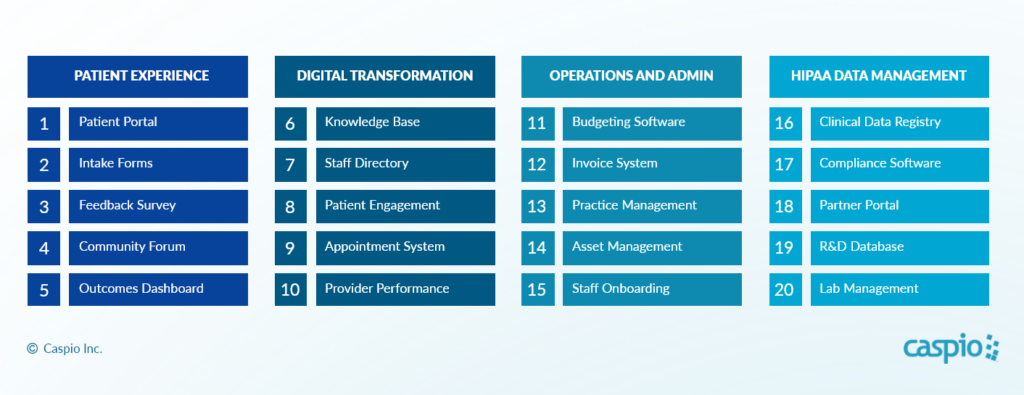 PATIENT EXPERIENCE

1 Patient Portal
2 Intake Forms
3 Feedback Survey
4 Community Forum
5 Outcomes Dashboard

DIGITAL TRANSFORMATION

6 Knowledge Base
7 Staff Directory
8 Patient Engagement
9 Appointment System
10 Provider Performance

OPERATIONS AND ADMIN

11 Budgeting Software
12 Invoice System
13 Practice Management
14 Asset Management
15 Staff Onboarding

HIPAA DATA MANAGEMENT

16 Clinical Data Registry
17 Compliance Software
18 Partner Portal
19 R&D Database
20 Lab Management

© Caspio Inc.

caspio